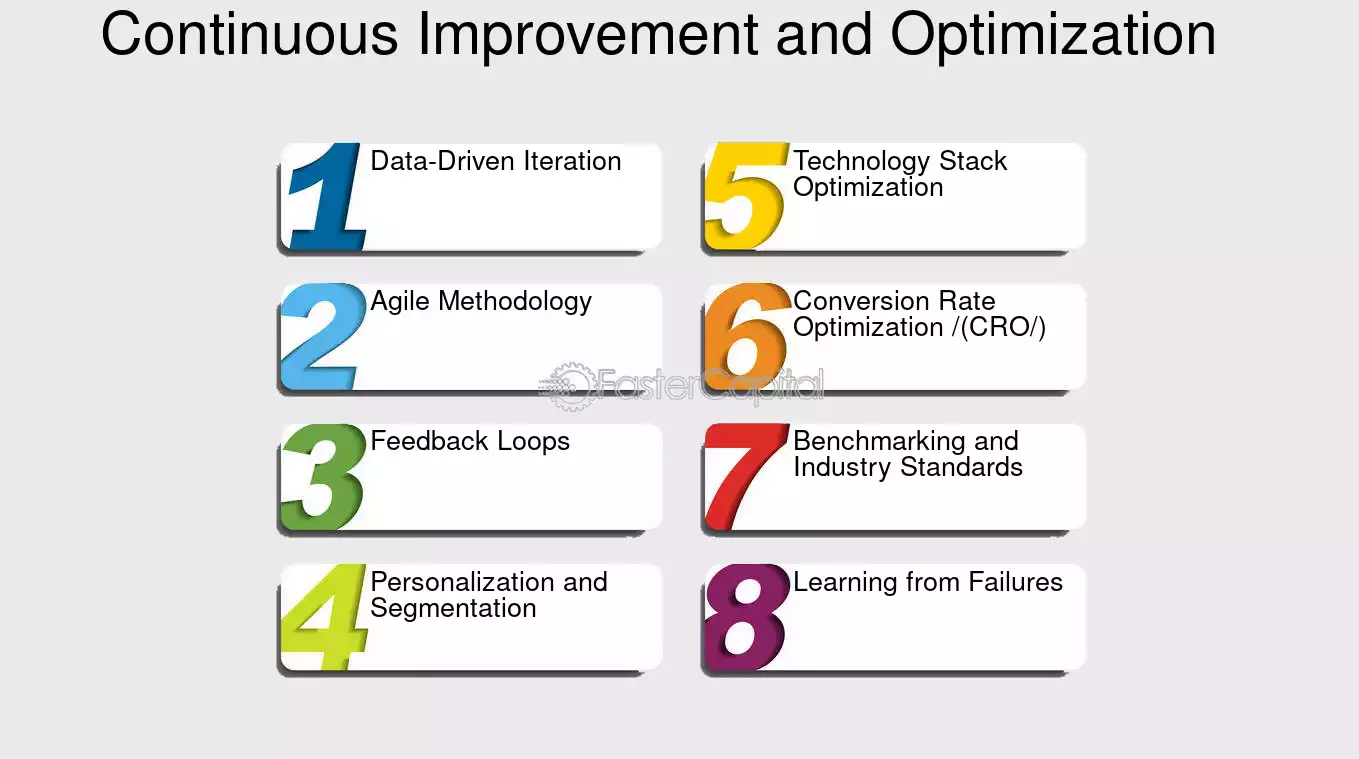 Continuous Improvement and Optimization

1 Data-Driven Iteration

2 Agile Methodology

3 Feedback Loops

4 Personalization and Segmentation

5 Technology Stack Optimization

6 Conversion Rate Optimization /(CRO/)

7 Benchmarking and Industry Standards

8 Learning from Failures

FasterCapital